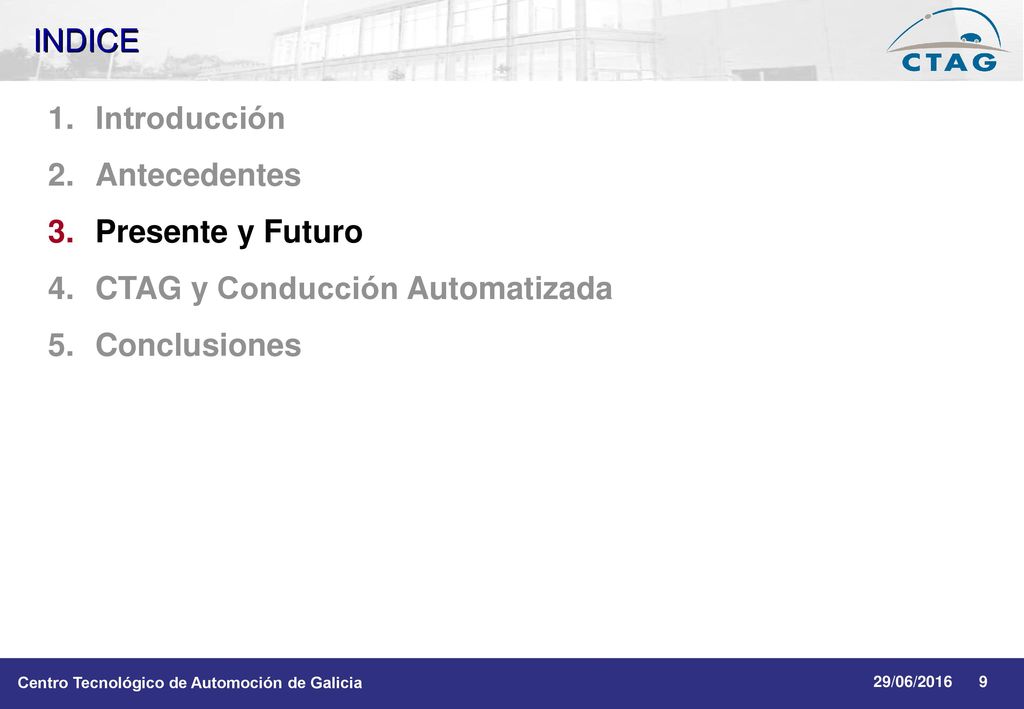 INDICE

CTAG

1. Introducción
2. Antecedentes
3. Presente y Futuro
4. CTAG y Conducción Automatizada
5. Conclusiones

Centro Tecnológico de Automoción de Galicia

29/06/2016

9